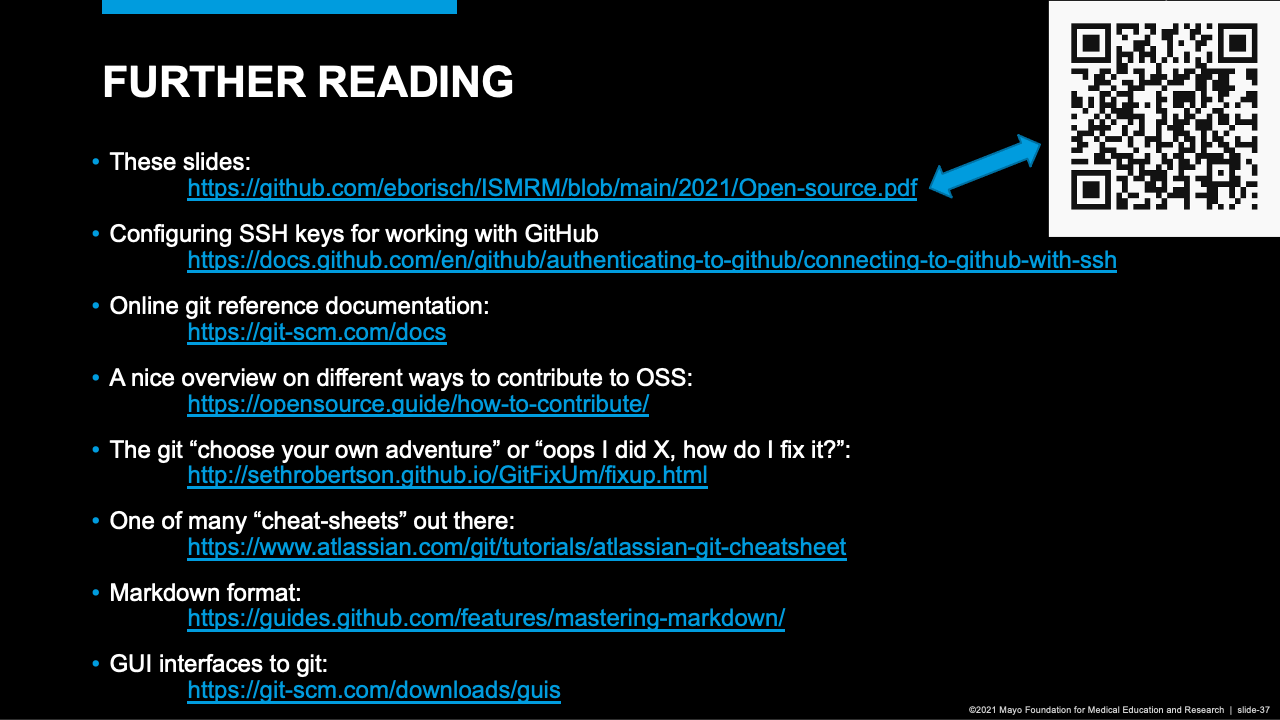 FURTHER READING

• These slides:
https://github.com/eborisch/ISMRM/blob/main/2021/Open-source.pdf

• Configuring SSH keys for working with GitHub
https://docs.github.com/en/github/authenticating-to-github/connecting-to-github-with-ssh

• Online git reference documentation:
https://git-scm.com/docs

• A nice overview on different ways to contribute to OSS:
https://opensource.guide/how-to-contribute/

• The git “choose your own adventure” or “oops I did X, how do I fix it?”:
http://sethrobertson.github.io/GitFixUm/fixup.html

• One of many “cheat-sheets” out there:
https://www.atlassian.com/git/tutorials/atlassian-git-cheatsheet

• Markdown format:
https://guides.github.com/features/mastering-markdown/

• GUI interfaces to git:
https://git-scm.com/downloads/guis

©2021 Mayo Foundation for Medical Education and Research | slide-37